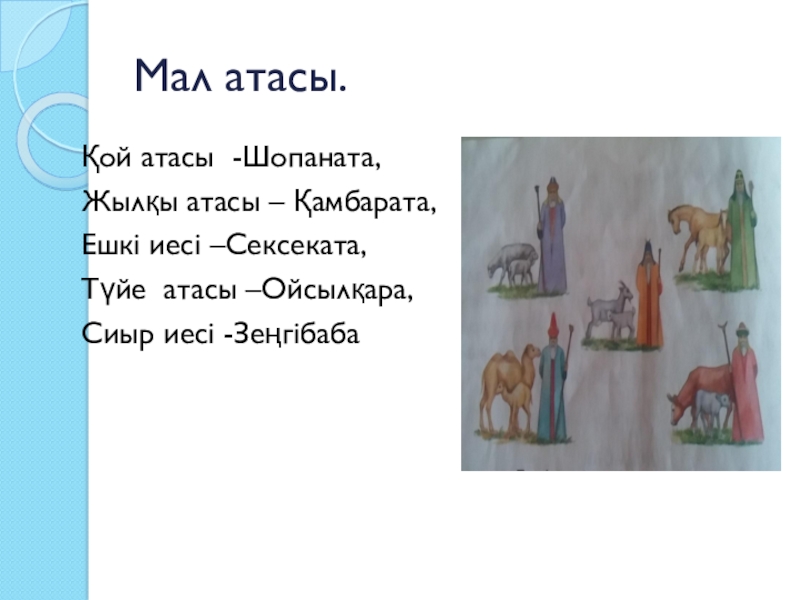 Мал атасы.

Қой атасы -Шопаната,

Жылқы атасы – Қамбарата,

Ешкі иесі –Сексеката,

Түйе атасы –Ойсылқара,

Сиыр иесі -Зеңгібаба